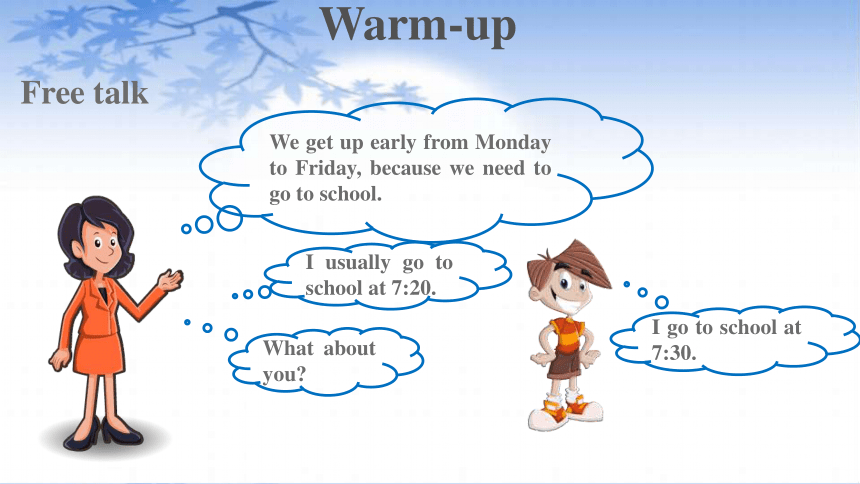 Warm-up

Free talk

We get up early from Monday to Friday, because we need to go to school.

I usually go to school at 7:20.

What about you?

I go to school at 7:30.